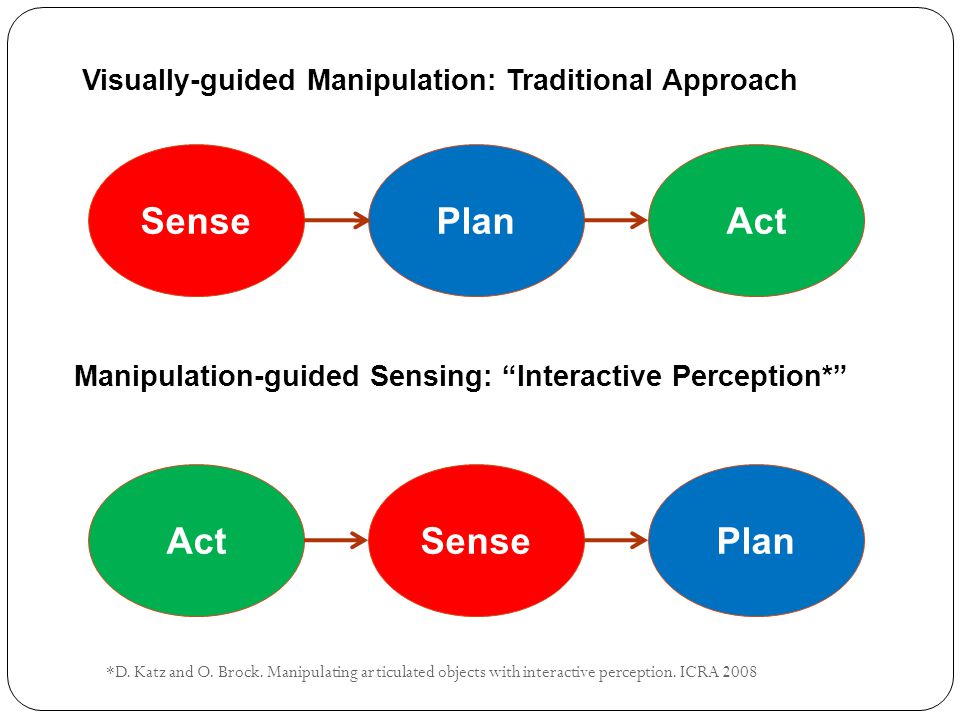 Visually-guided Manipulation: Traditional Approach

Sense

Plan

Act

Manipulation-guided Sensing: “Interactive Perception*”

Act

Sense

Plan

*D. Katz and O. Brock. Manipulating articulated objects with interactive perception. ICRA 2008